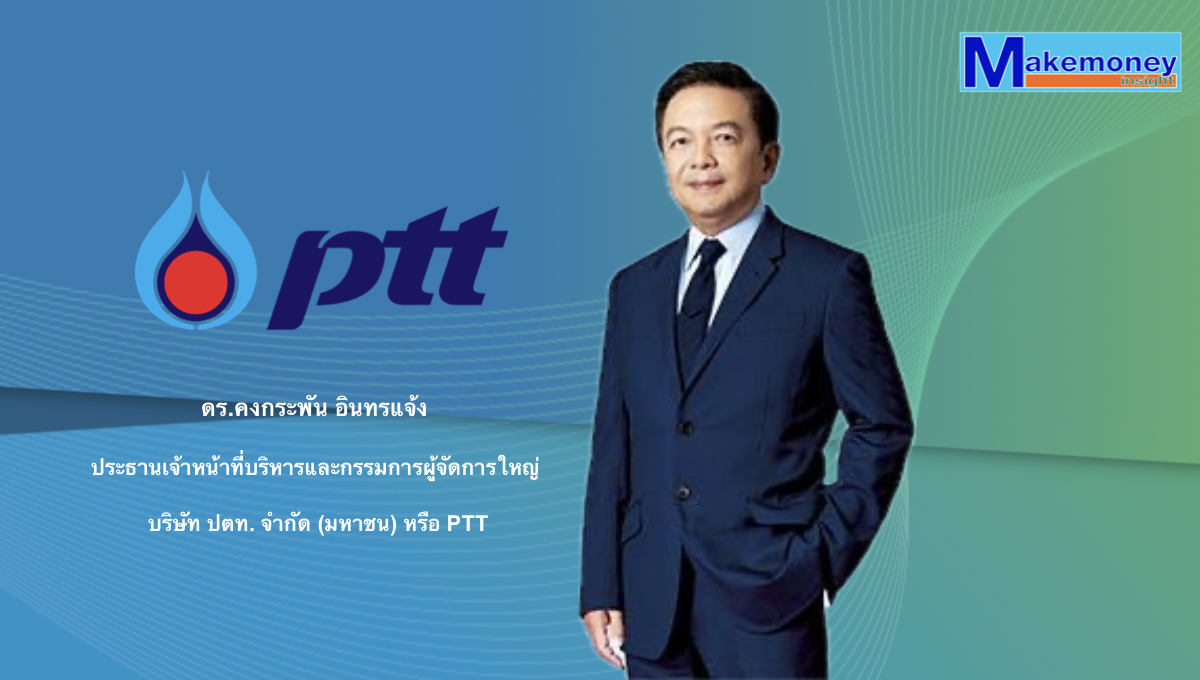 Makemoney insight

ptt

ดร.คงกระพัน อินทรแจ้ง

ประธานเจ้าหน้าที่บริหารและกรรมการผู้จัดการใหญ่

บริษัท ปตท. จำกัด (มหาชน) หรือ PTT